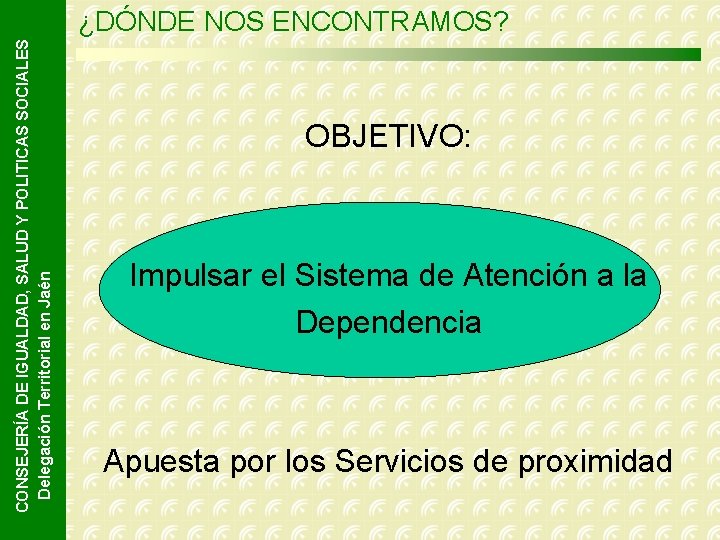 CONSEJERÍA DE IGUALDAD, SALUD Y POLITICAS SOCIALES
Delegación Territorial en Jaén

¿DÓNDE NOS ENCONTRAMOS?

OBJETIVO:

Impulsar el Sistema de Atención a la Dependencia

Apuesta por los Servicios de proximidad